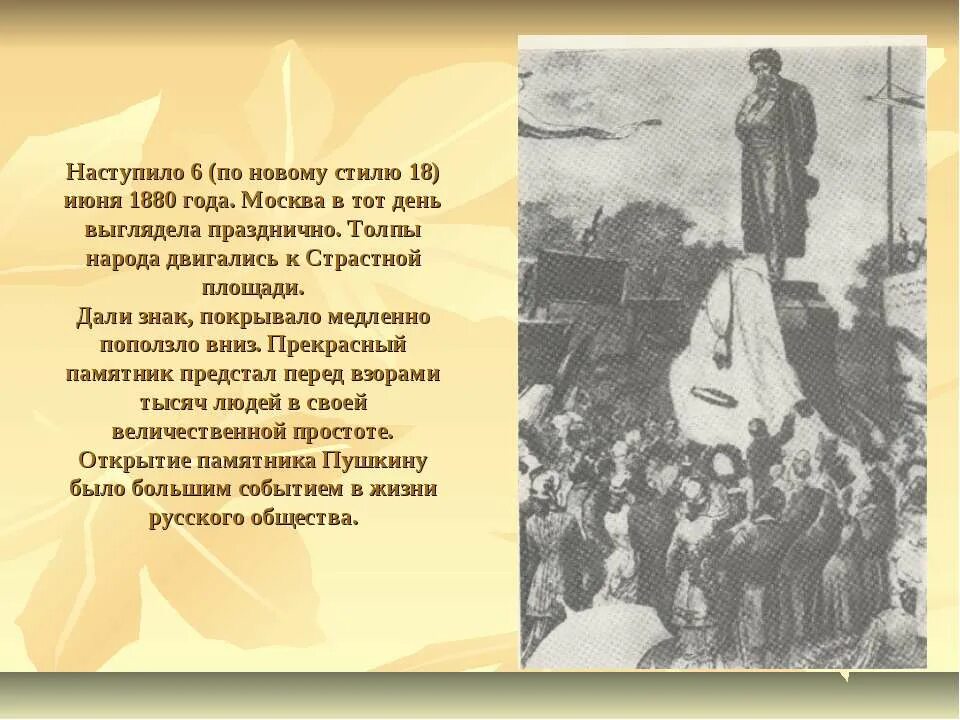 Наступило 6 (по новому стилю 18) июня 1880 года. Москва в тот день выглядела празднично. Толпы народа двигались к Страстной площади.
Дали знак, покрывало медленно поползло вниз. Прекрасный памятник предстал перед взорами тысяч людей в своей величественной простоте. Открытие памятника Пушкину было большим событием в жизни русского общества.